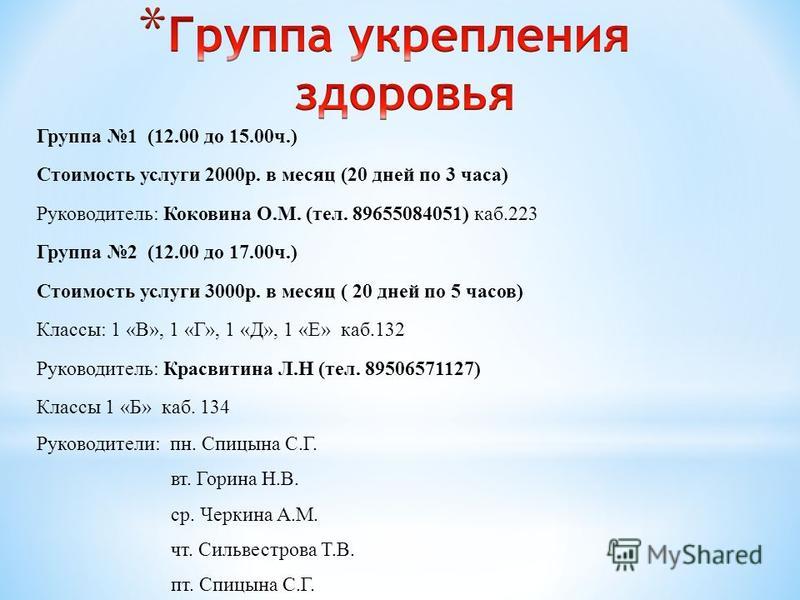 *Группа укрепления здоровья

Группа №1 (12.00 до 15.00ч.)

Стоимость услуги 2000р. в месяц (20 дней по 3 часа)

Руководитель: Коковина О.М. (тел. 89655084051) каб.223

Группа №2 (12.00 до 17.00ч.)

Стоимость услуги 3000р. в месяц ( 20 дней по 5 часов)

Классы: 1 «В», 1 «Г», 1 «Д», 1 «Е» каб.132

Руководитель: Красвитина Л.Н (тел. 89506571127)

Классы 1 «Б» каб. 134

Руководители: пн. Спицына С.Г.

вт. Горина Н.В.

ср. Черкина А.М.

чт. Сильвестрова Т.В.

пт. Спицына С.Г.

MyShared